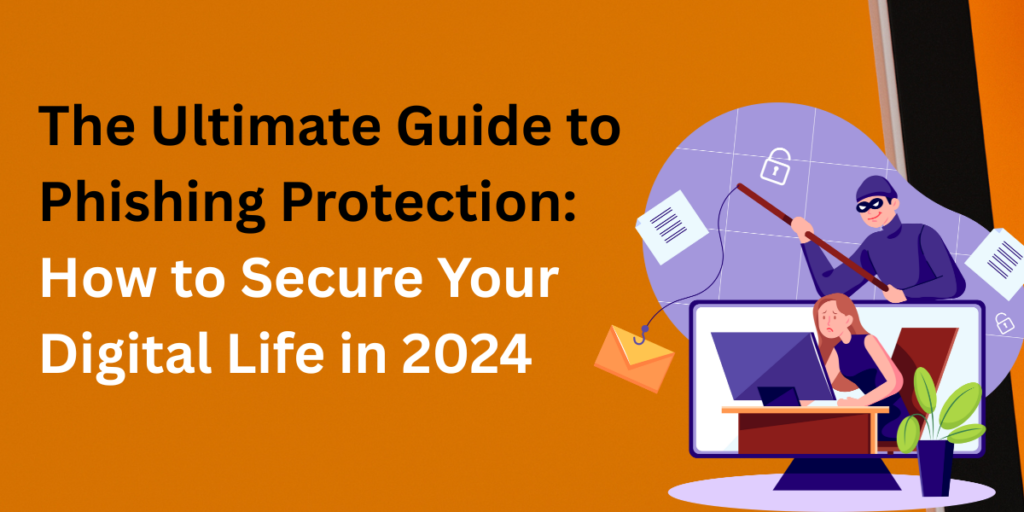 The Ultimate Guide to Phishing Protection: How to Secure Your Digital Life in 2024